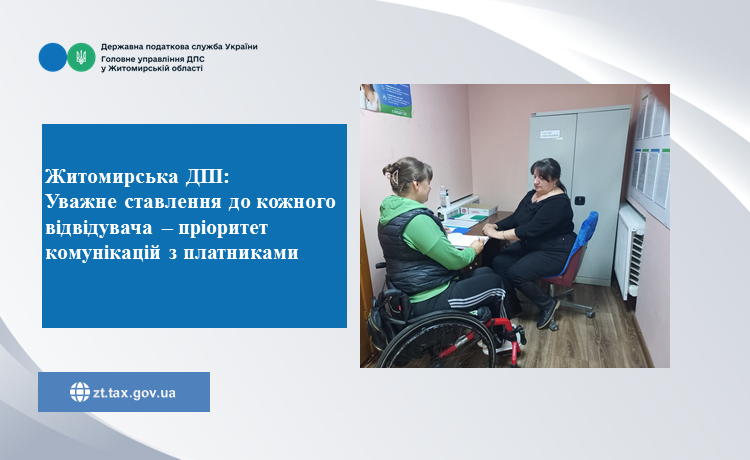 Державна податкова служба України
Головне управління ДПС
у Житомирській області

Житомирська ДПІ:
Уважне ставлення до кожного відвідувача – пріоритет комунікацій з платниками

zt.tax.gov.ua